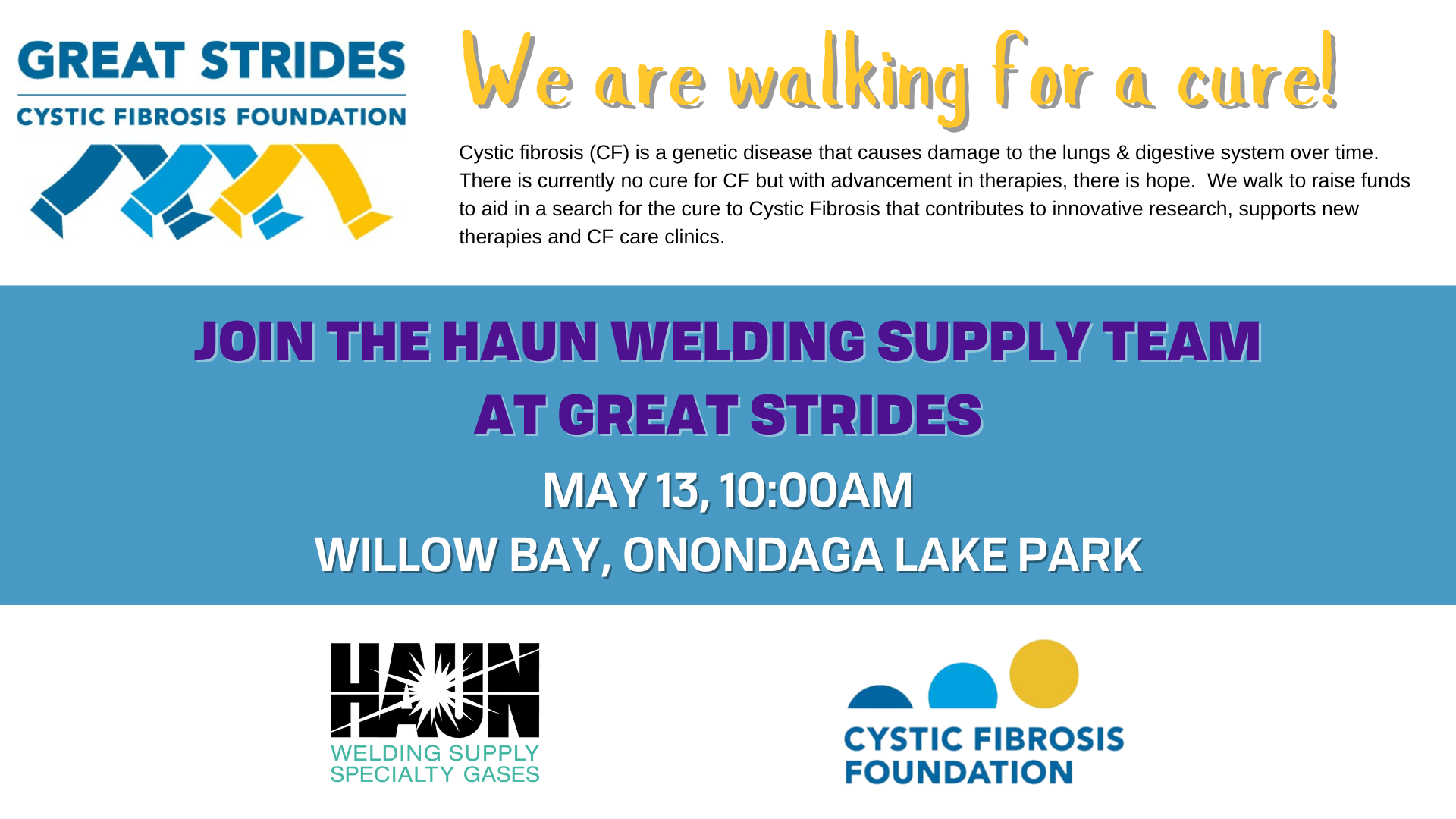 GREAT STRIDES
CYSTIC FIBROSIS FOUNDATION

We are walking for a cure!

Cystic fibrosis (CF) is a genetic disease that causes damage to the lungs & digestive system over time. There is currently no cure for CF but with advancement in therapies, there is hope. We walk to raise funds to aid in a search for the cure to Cystic Fibrosis that contributes to innovative research, supports new therapies and CF care clinics.

JOIN THE HAUN WELDING SUPPLY TEAM AT GREAT STRIDES

MAY 13, 10:00AM
WILLOW BAY, ONONDAGA LAKE PARK

HAUN
WELDING SUPPLY
SPECIALTY GASES

CYSTIC FIBROSIS FOUNDATION